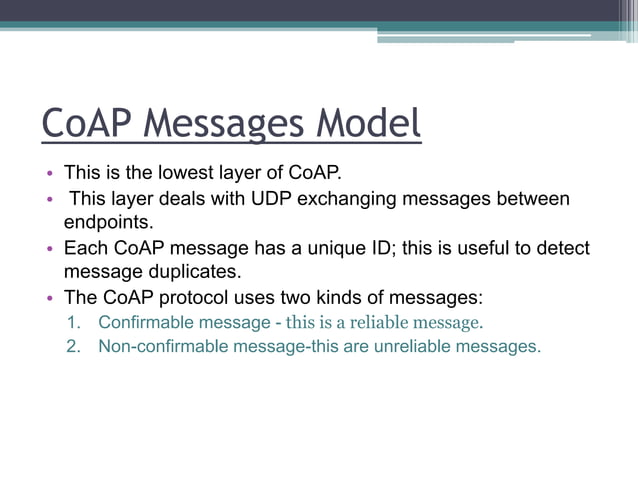 CoAP Messages Model

• This is the lowest layer of CoAP.
• This layer deals with UDP exchanging messages between endpoints.
• Each CoAP message has a unique ID; this is useful to detect message duplicates.
• The CoAP protocol uses two kinds of messages:
1. Confirmable message - this is a reliable message.
2. Non-confirmable message-this are unreliable messages.